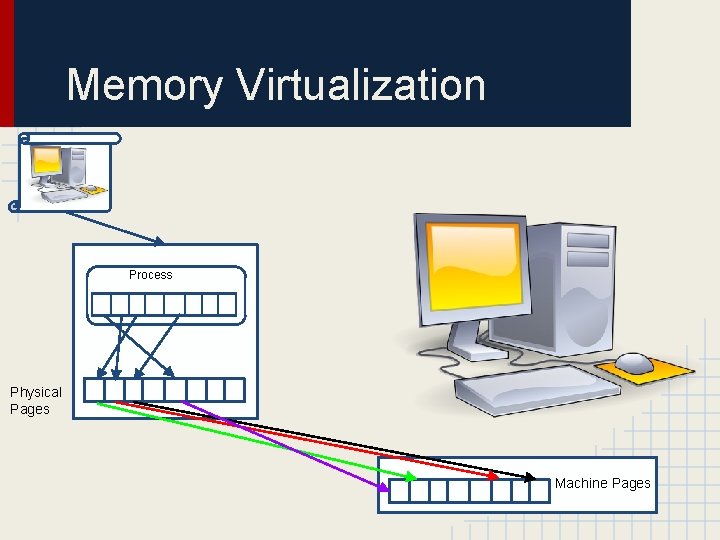 Memory Virtualization

Process

Physical Pages

Machine Pages